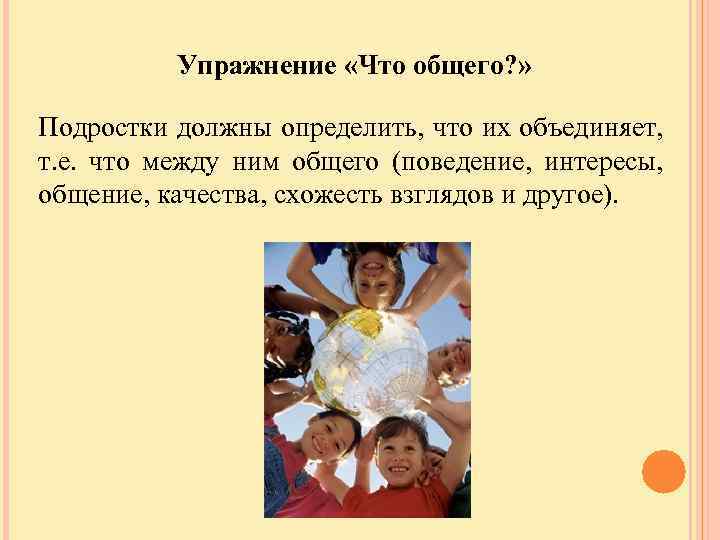 Упражнение «Что общего?»

Подростки должны определить, что их объединяет, т.е. что между ним общего (поведение, интересы, общение, качества, схожесть взглядов и другое).